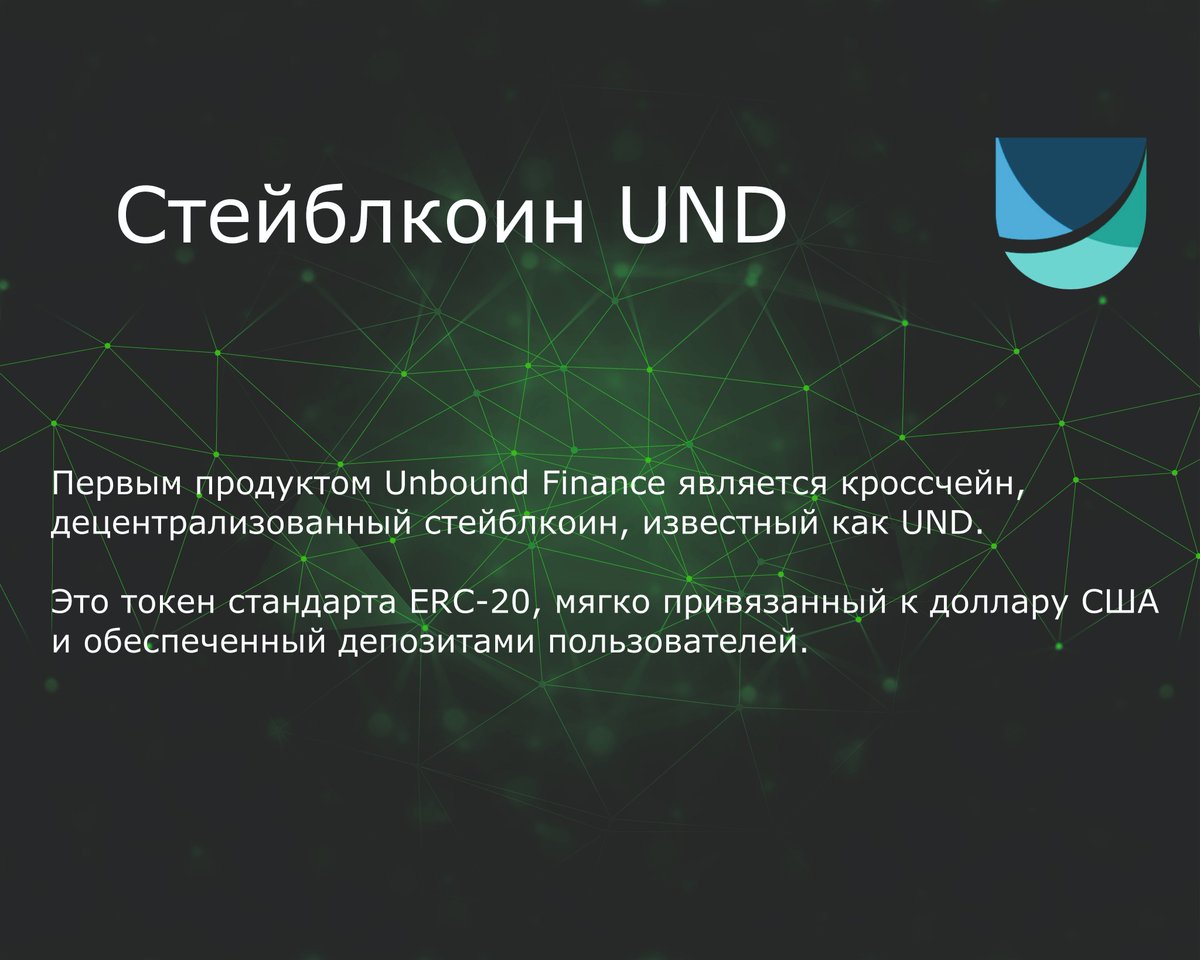 Стейблкоин UND

Первым продуктом Unbound Finance является кроссчейн, децентрализованный стейблкоин, известный как UND.

Это токен стандарта ERC-20, мягко привязанный к доллару США и обеспеченный депозитами пользователей.